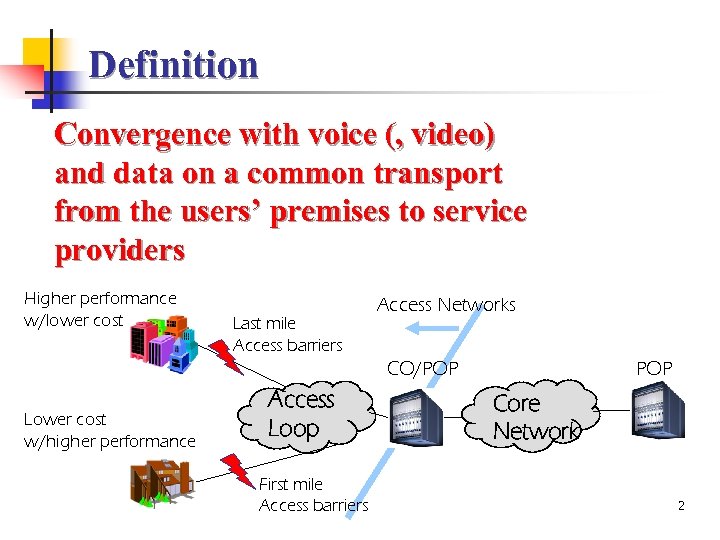 Definition

Convergence with voice (, video) and data on a common transport from the users' premises to service providers

Higher performance w/lower cost

Last mile Access barriers

Access Networks

CO/POP

POP

Access Loop

Core Network

Lower cost w/higher performance

First mile Access barriers

2